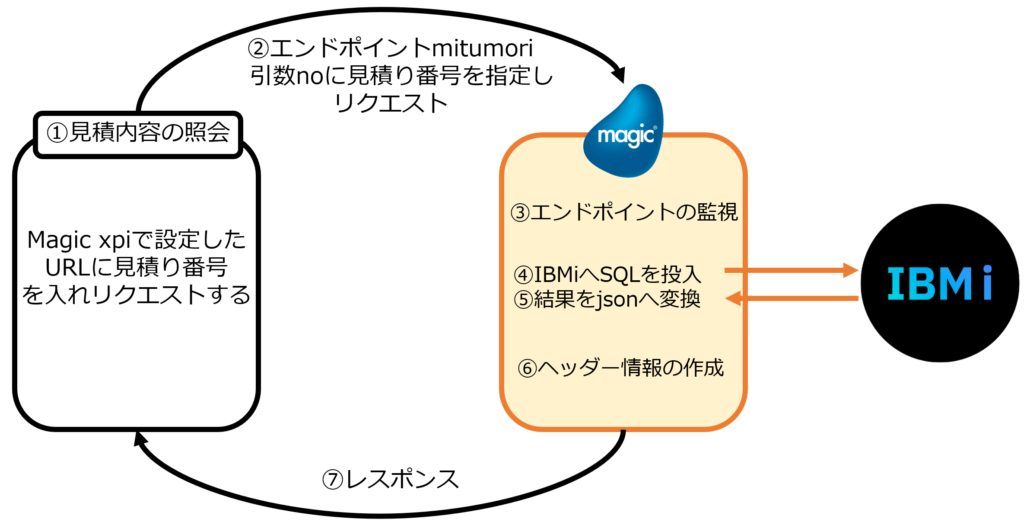 ②エンドポイントmitumori
引数noに見積り番号を指定し
リクエスト

①見積内容の照会

Magic xpiで設定した
URLに見積り番号
を入れリクエストする

magic

③エンドポイントの監視

④IBMiへSQLを投入
⑤結果をjsonへ変換

⑥ヘッダー情報の作成

IBM i

⑦レスポンス